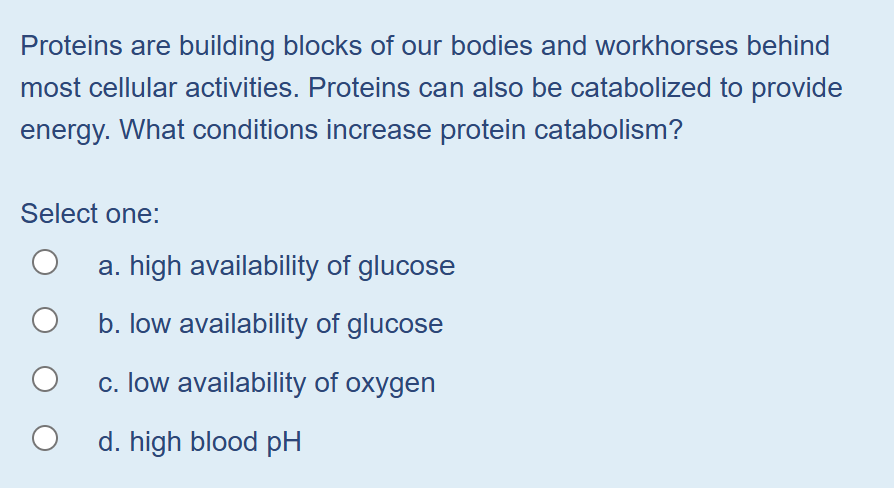 Proteins are building blocks of our bodies and workhorses behind most cellular activities. Proteins can also be catabolized to provide energy. What conditions increase protein catabolism?

Select one:

a. high availability of glucose

b. low availability of glucose

c. low availability of oxygen

d. high blood pH